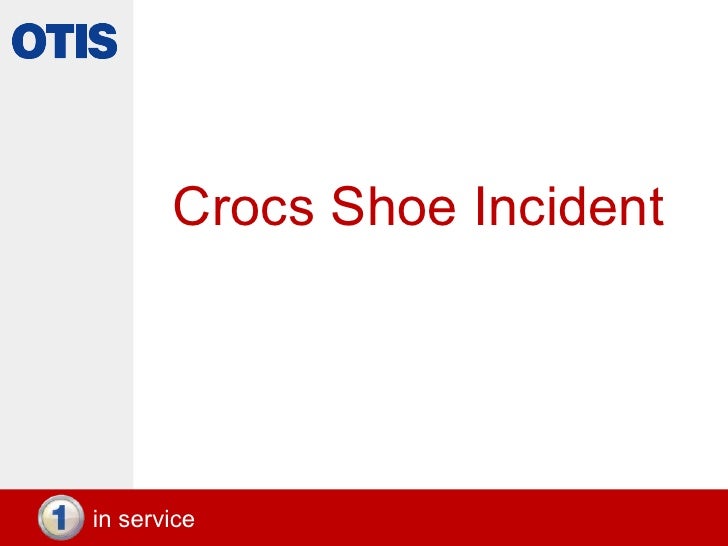 OTIS

Crocs Shoe Incident

1 in service